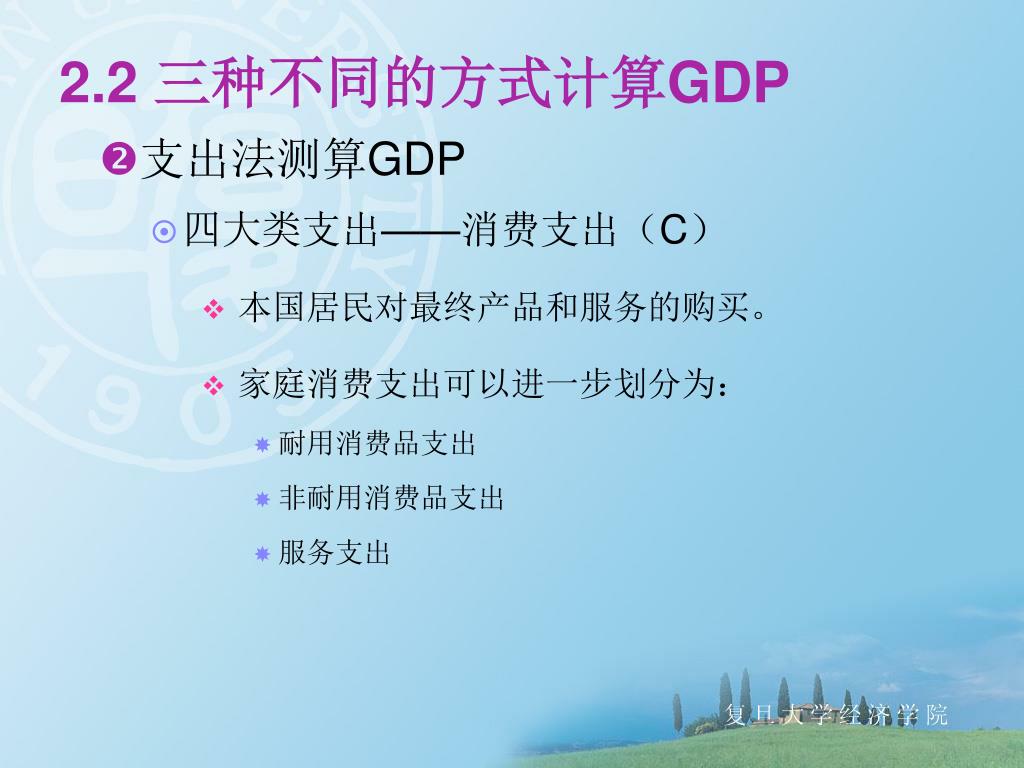 2.2 三种不同的方式计算GDP

❷支出法测算GDP

四大类支出——消费支出（C）

本国居民对最终产品和服务的购买。

家庭消费支出可以进一步划分为：

耐用消费品支出

非耐用消费品支出

服务支出

复旦大学经济学院